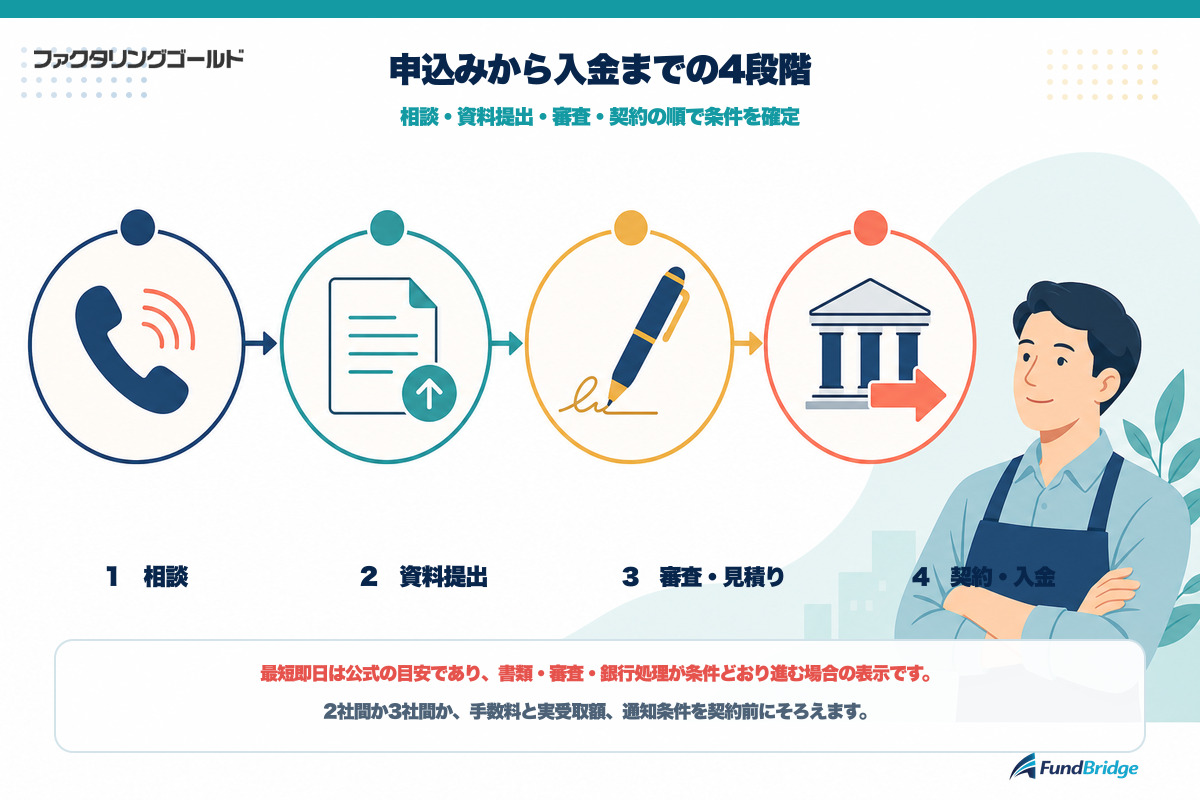 ファクタリングゴールド

申込みから入金までの4段階

相談・資料提出・審査・契約の順で条件を確定

1　相談

2　資料提出

3　審査・見積り

4　契約・入金

最短即日は公式の目安であり、書類・審査・銀行処理が条件どおり進む場合の表示です。

2社間か3社間か、手数料と実受取額、通知条件を契約前にそろえます。

FundBridge